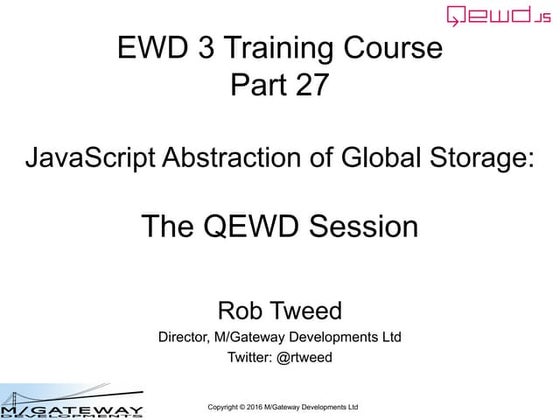 QEWD.JS

EWD 3 Training Course
Part 27

JavaScript Abstraction of Global Storage:

The QEWD Session

Rob Tweed
Director, M/Gateway Developments Ltd
Twitter: @rtweed

M/GATEWAY DEVELOPMENTS

Copyright © 2016 M/Gateway Developments Ltd